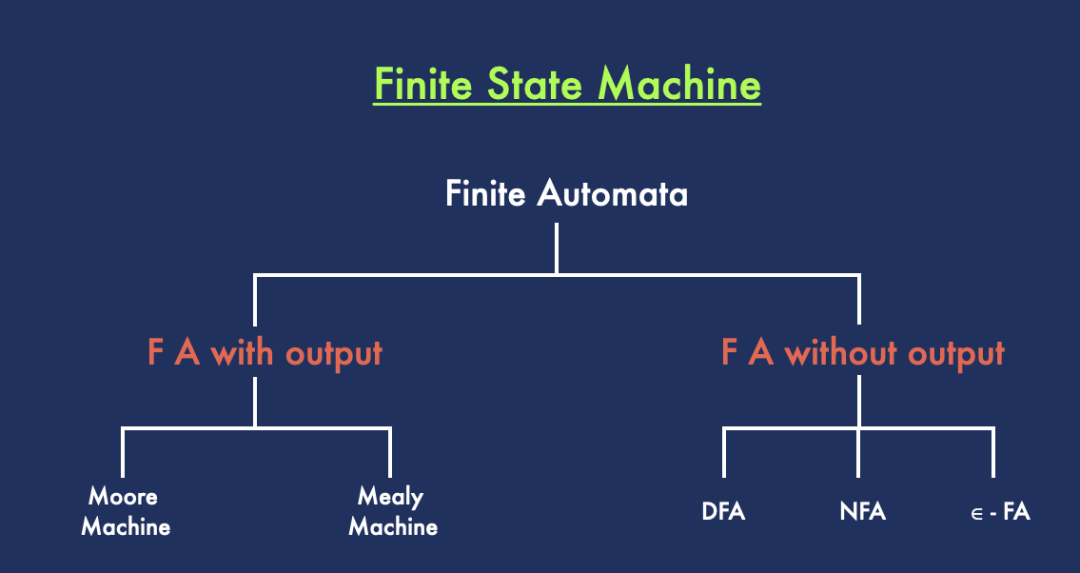 Finite State Machine

Finite Automata

F A with output

F A without output

Moore Machine

Mealy Machine

DFA

NFA

$\epsilon$ - FA